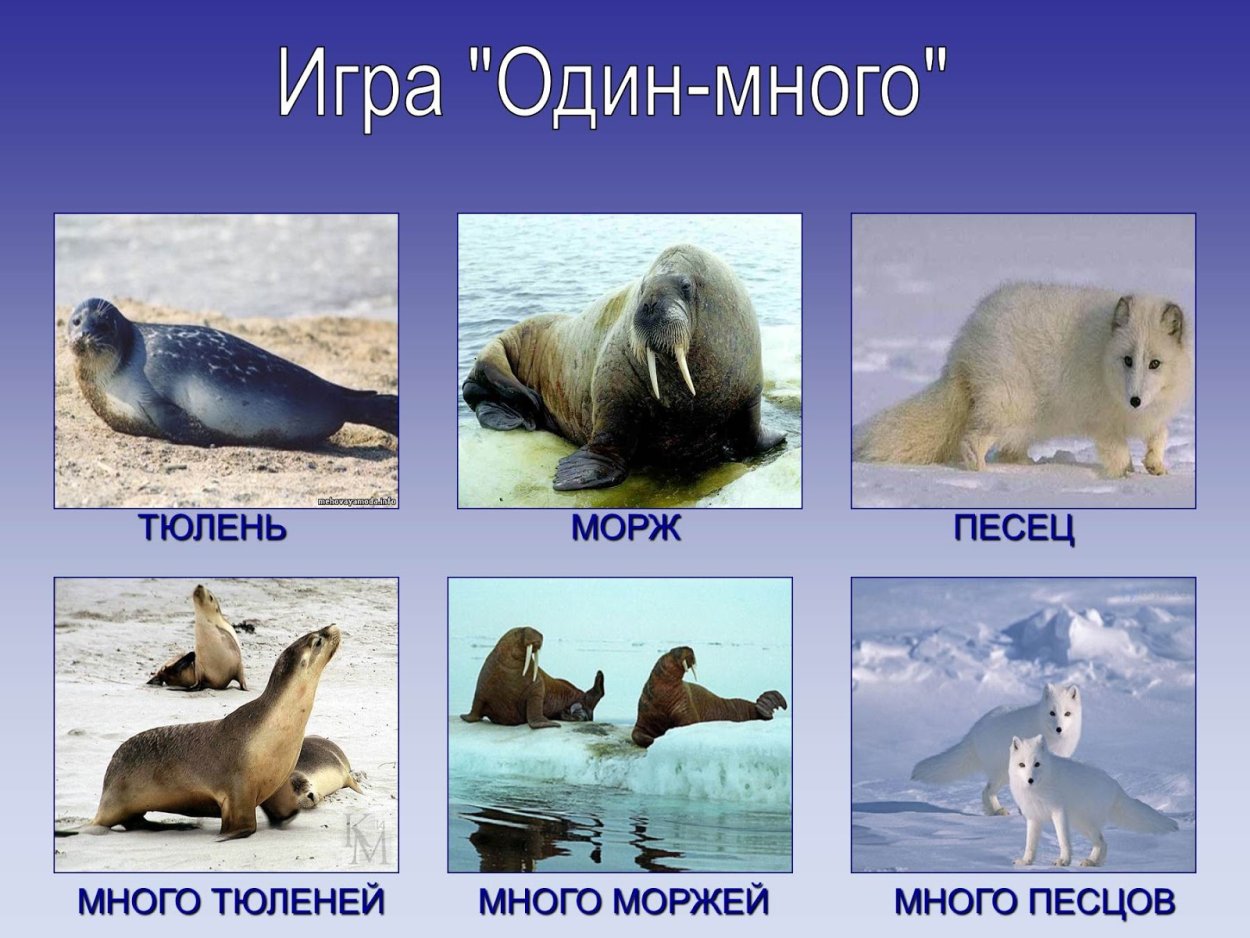 Игра "Один-много"

mehovayamoda.info

ТЮЛЕНЬ

МОРЖ

ПЕСЕЦ

KM

МНОГО ТЮЛЕНЕЙ

МНОГО МОРЖЕЙ

МНОГО ПЕСЦОВ